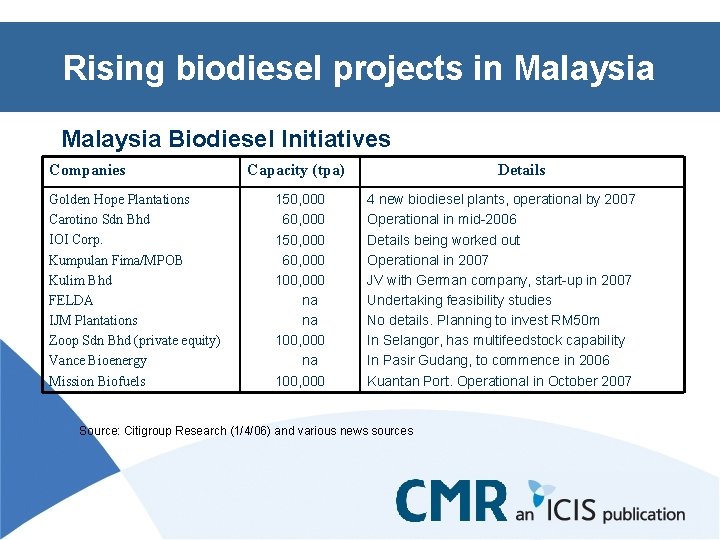 Rising biodiesel projects in Malaysia

Malaysia Biodiesel Initiatives

| Companies | Capacity (tpa) | Details |
|---|---|---|
| Golden Hope Plantations | 150,000 | 4 new biodiesel plants, operational by 2007 |
| Carotino Sdn Bhd | 60,000 | Operational in mid-2006 |
| IOI Corp. | 150,000 | Details being worked out |
| Kumpulan Fima/MPOB | 60,000 | Operational in 2007 |
| Kulim Bhd | 100,000 | JV with German company, start-up in 2007 |
| FELDA | na | Undertaking feasibility studies |
| IJM Plantations | na | No details. Planning to invest RM50m |
| Zoop Sdn Bhd (private equity) | 100,000 | In Selangor, has multifeedstock capability |
| Vance Bioenergy | na | In Pasir Gudang, to commence in 2006 |
| Mission Biofuels | 100,000 | Kuantan Port. Operational in October 2007 |

Source: Citigroup Research (1/4/06) and various news sources

CMR an ICIS publication